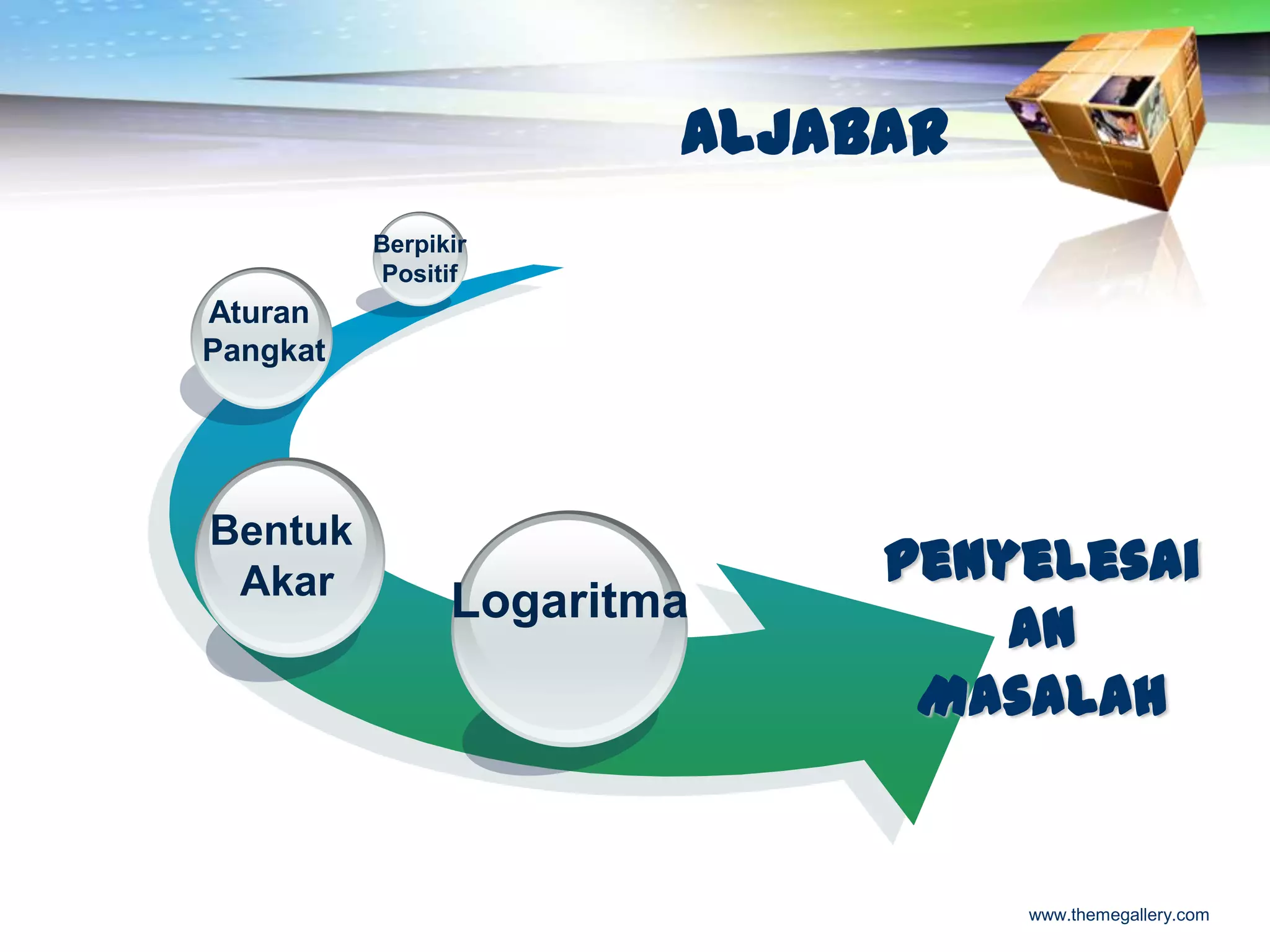 ALJABAR

Berpikir Positif

Aturan Pangkat

Bentuk Akar

Logaritma

PENYELESAI AN MASALAH

www.themegallery.com